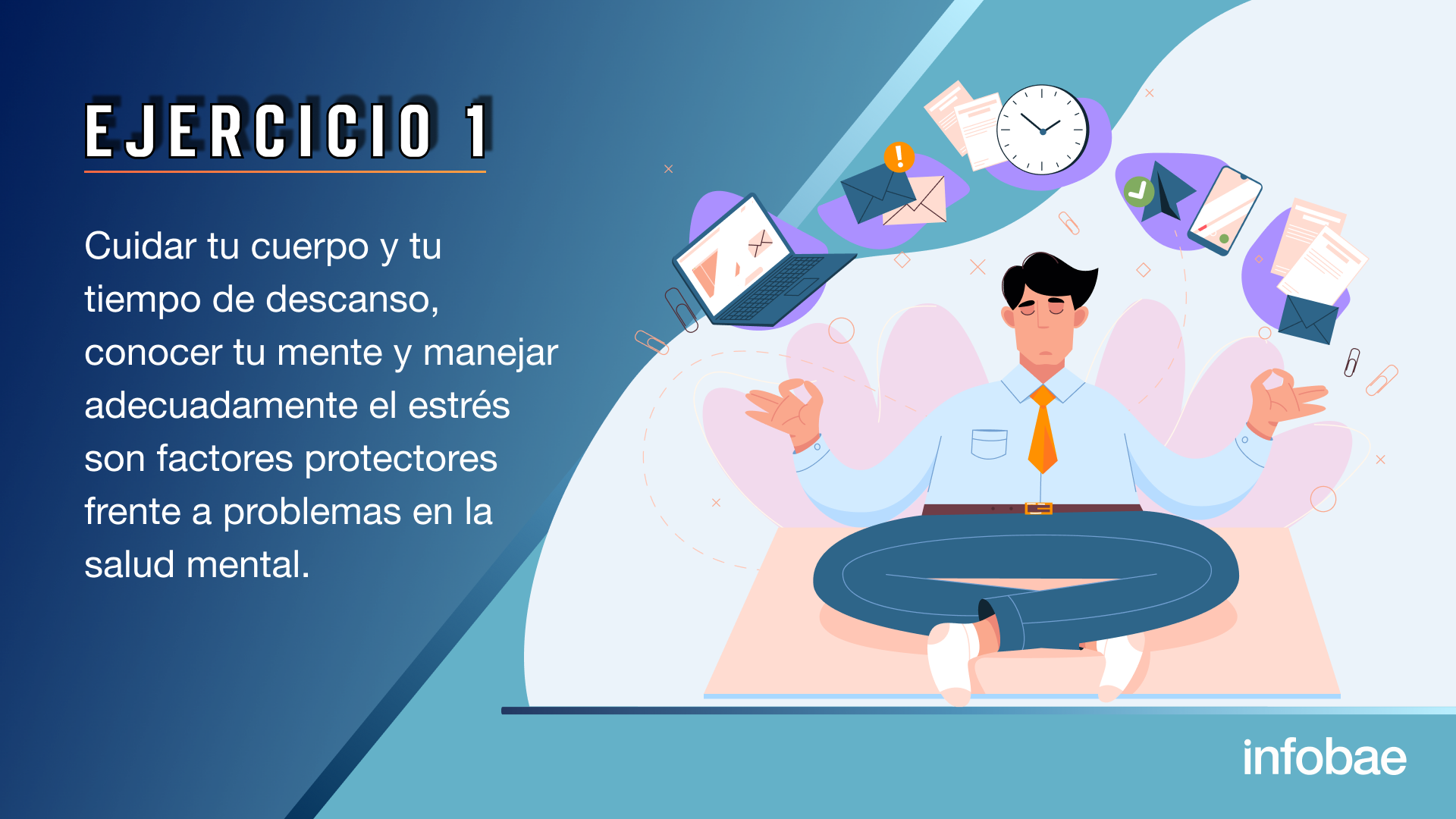 EJERCICIO 1

Cuidar tu cuerpo y tu tiempo de descanso, conocer tu mente y manejar adecuadamente el estrés son factores protectores frente a problemas en la salud mental.

infobae